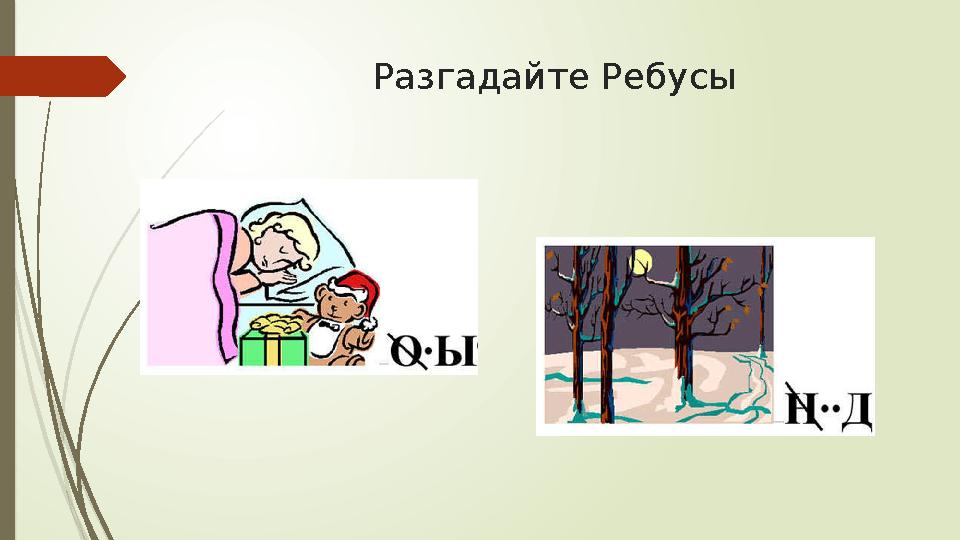 Разгадайте Ребусы

О·Ы

Н··Д